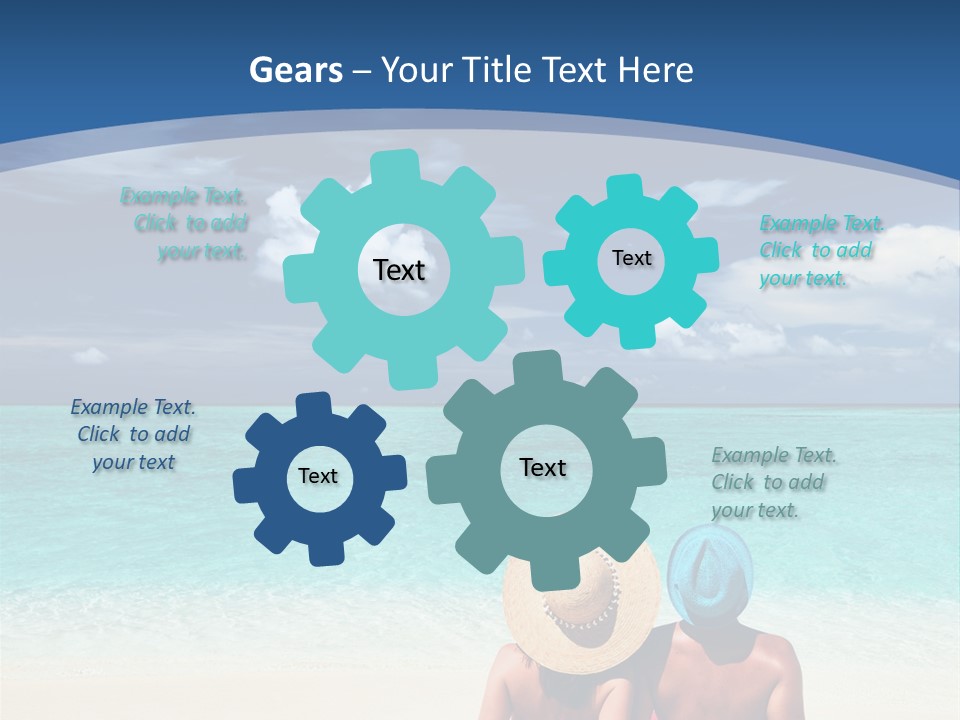 Gears – Your Title Text Here

Example Text. Click to add your text.

Text

Text

Example Text. Click to add your text.

Example Text. Click to add your text

Text

Text

Example Text. Click to add your text.